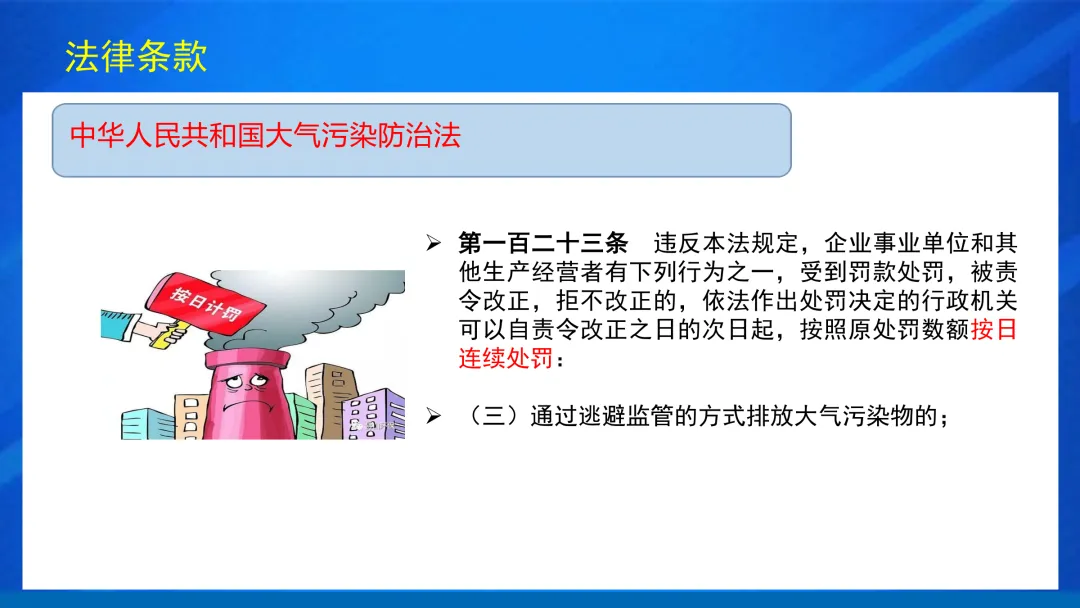 法律条款

中华人民共和国大气污染防治法

按日计罚

➢ 第一百二十三条　违反本法规定，企业事业单位和其他生产经营者有下列行为之一，受到罚款处罚，被责令改正，拒不改正的，依法作出处罚决定的行政机关可以自责令改正之日的次日起，按照原处罚数额按日连续处罚：

➢ （三）通过逃避监管的方式排放大气污染物的；